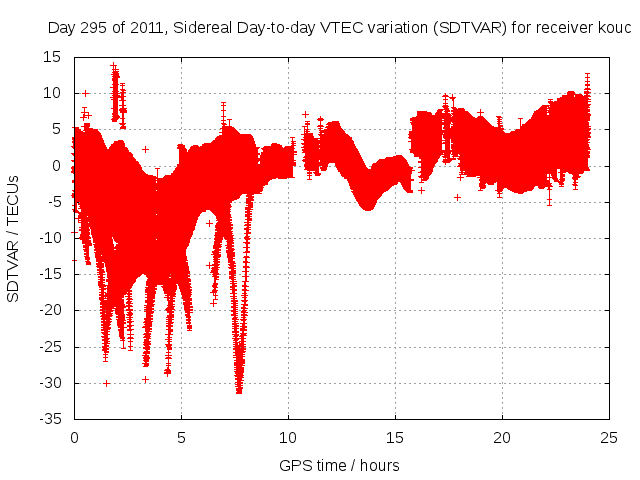 Day 295 of 2011, Sidereal Day-to-day VTEC variation (SDTVAR) for receiver kouc

SDTVAR / TECUs

15
10
5
0
-5
-10
-15
-20
-25
-30
-35

0
5
10
15
20
25

GPS time / hours